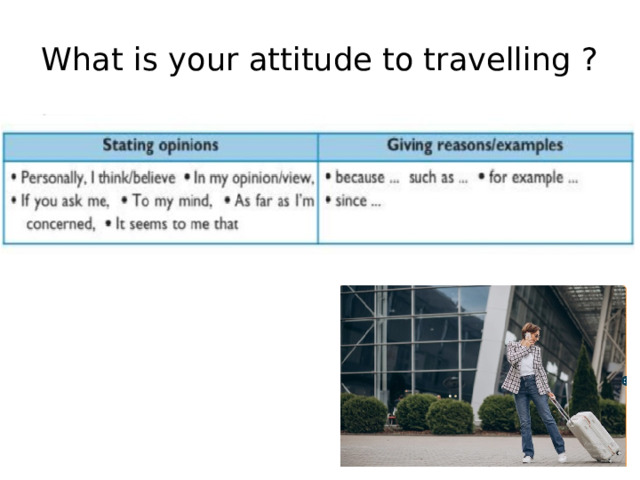 What is your attitude to travelling ?

| Stating opinions | Giving reasons/examples |
|---|---|
| • Personally, I think/believe • In my opinion/view, • If you ask me, • To my mind, • As far as I'm concerned, • It seems to me that | • because ... such as ... • for example ... • since ... |